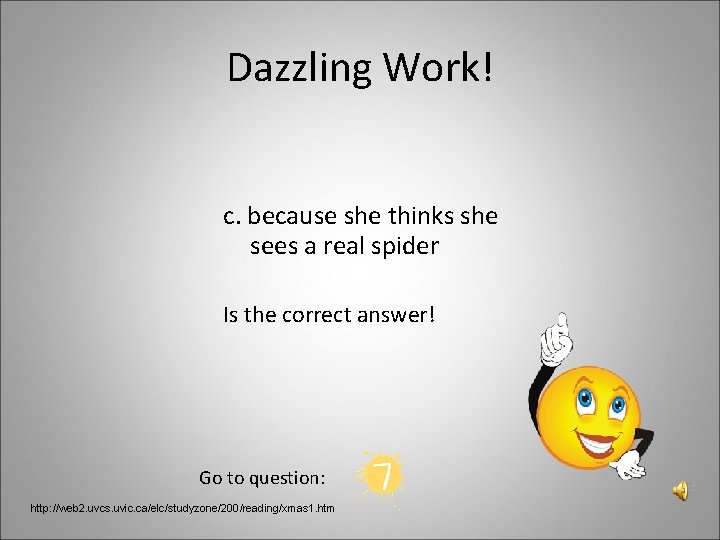 Dazzling Work!

c. because she thinks she sees a real spider

Is the correct answer!

Go to question: 7

http://web2.uvcs.uvic.ca/elc/studyzone/200/reading/xmas1.htm